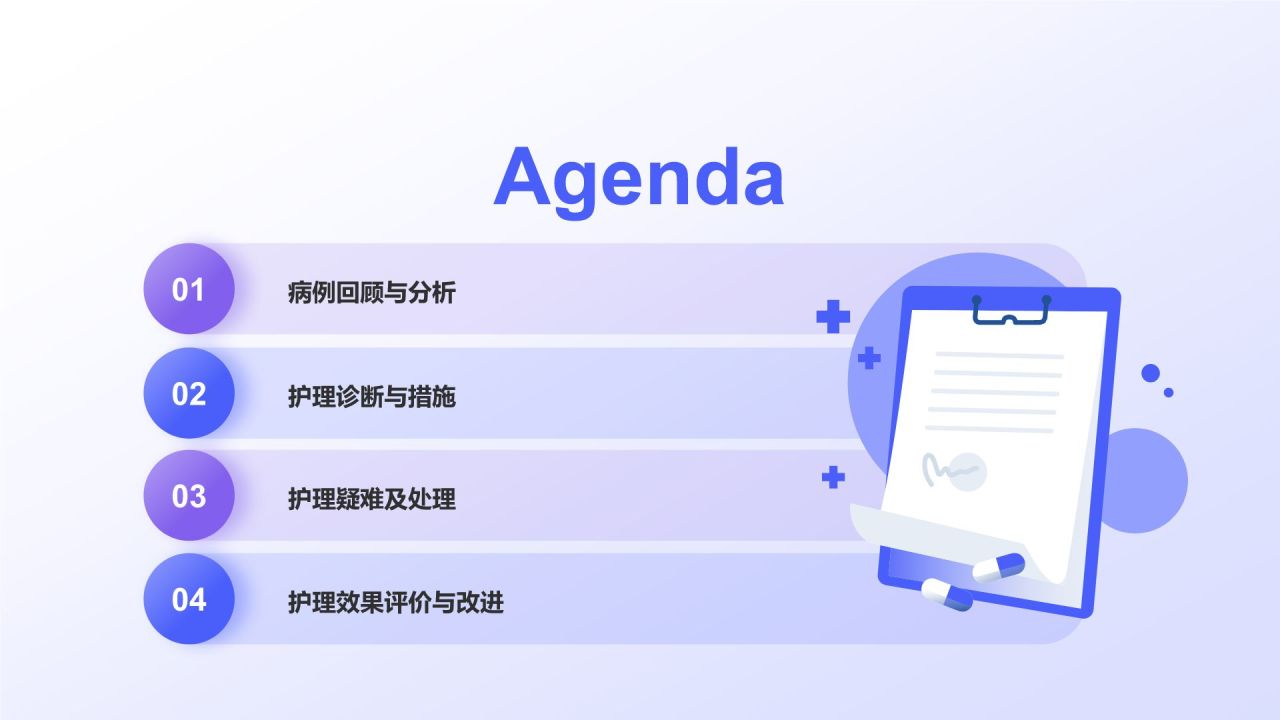 Agenda

01 病例回顾与分析

02 护理诊断与措施

03 护理疑难及处理

04 护理效果评价与改进